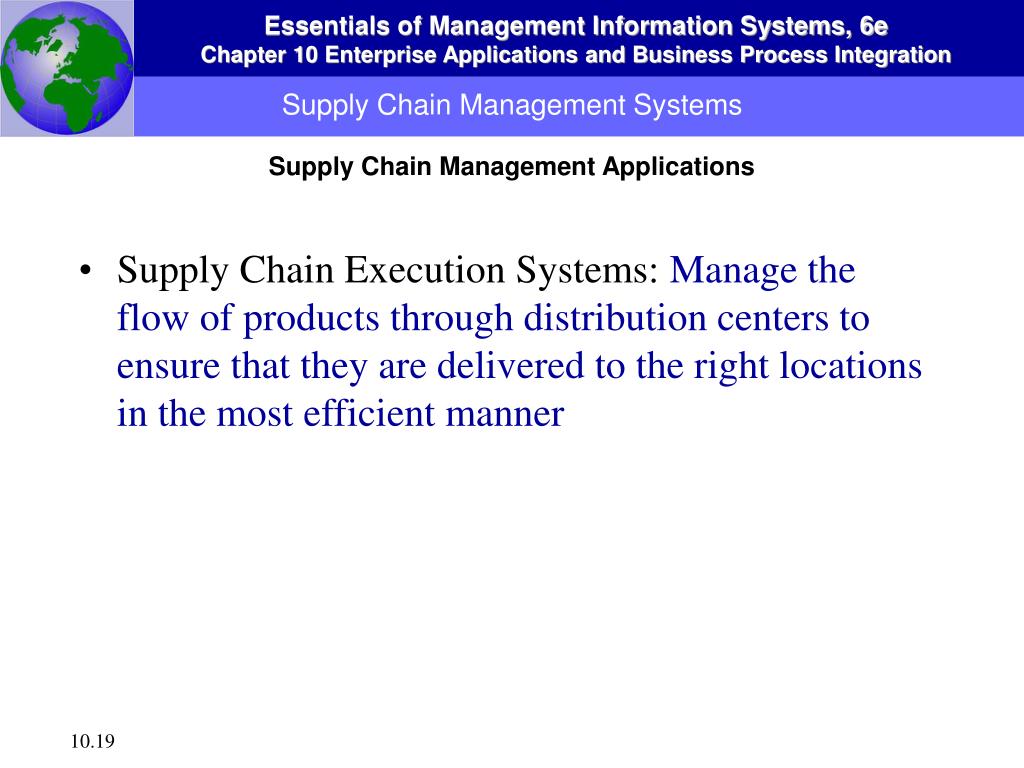 Essentials of Management Information Systems, 6e
Chapter 10 Enterprise Applications and Business Process Integration

Supply Chain Management Systems

Supply Chain Management Applications

• Supply Chain Execution Systems: Manage the flow of products through distribution centers to ensure that they are delivered to the right locations in the most efficient manner

10.19